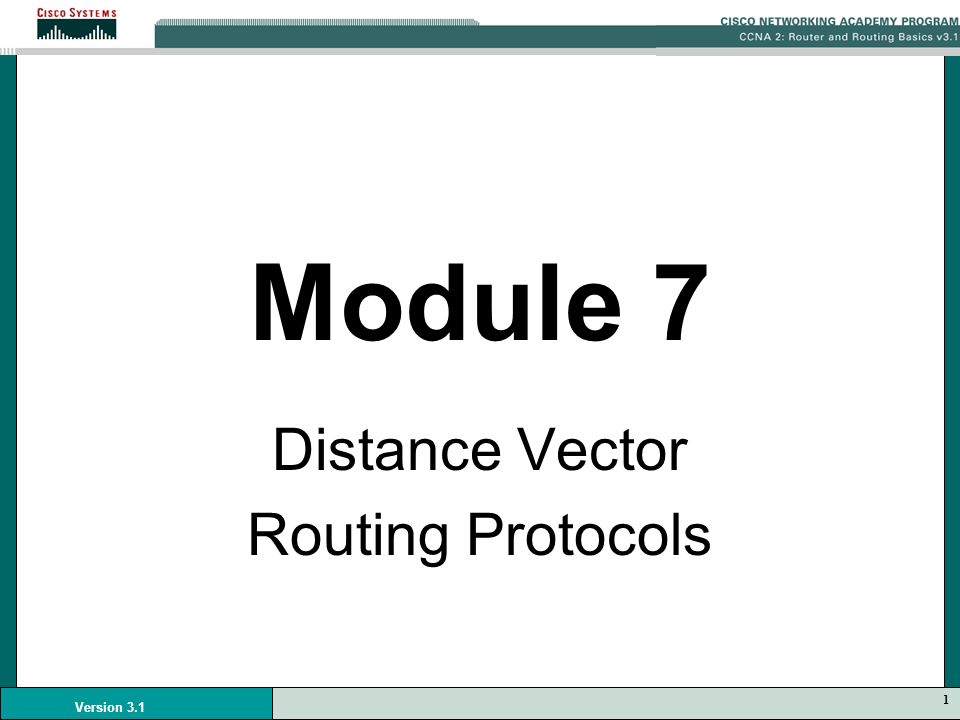 CISCO SYSTEMS

CISCO NETWORKING ACADEMY PROGRAM
CCNA 2: Router and Routing Basics v3.1

Module 7

Distance Vector
Routing Protocols

Version 3.1

1